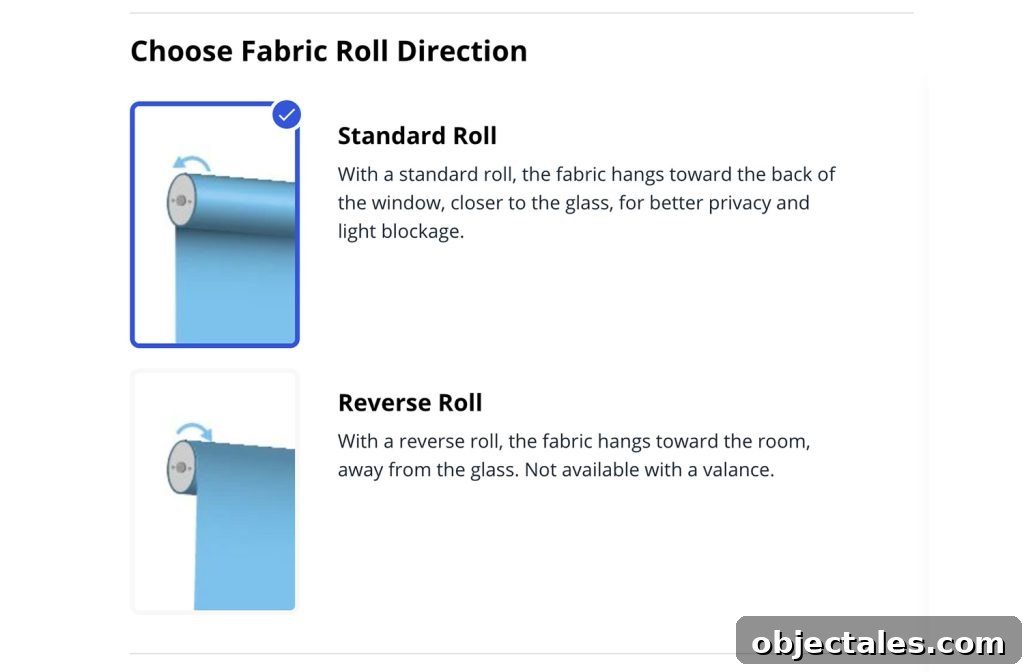 Choose Fabric Roll Direction

Standard Roll

With a standard roll, the fabric hangs toward the back of the window, closer to the glass, for better privacy and light blockage.

Reverse Roll

With a reverse roll, the fabric hangs toward the room, away from the glass. Not available with a valance.

objectales.com